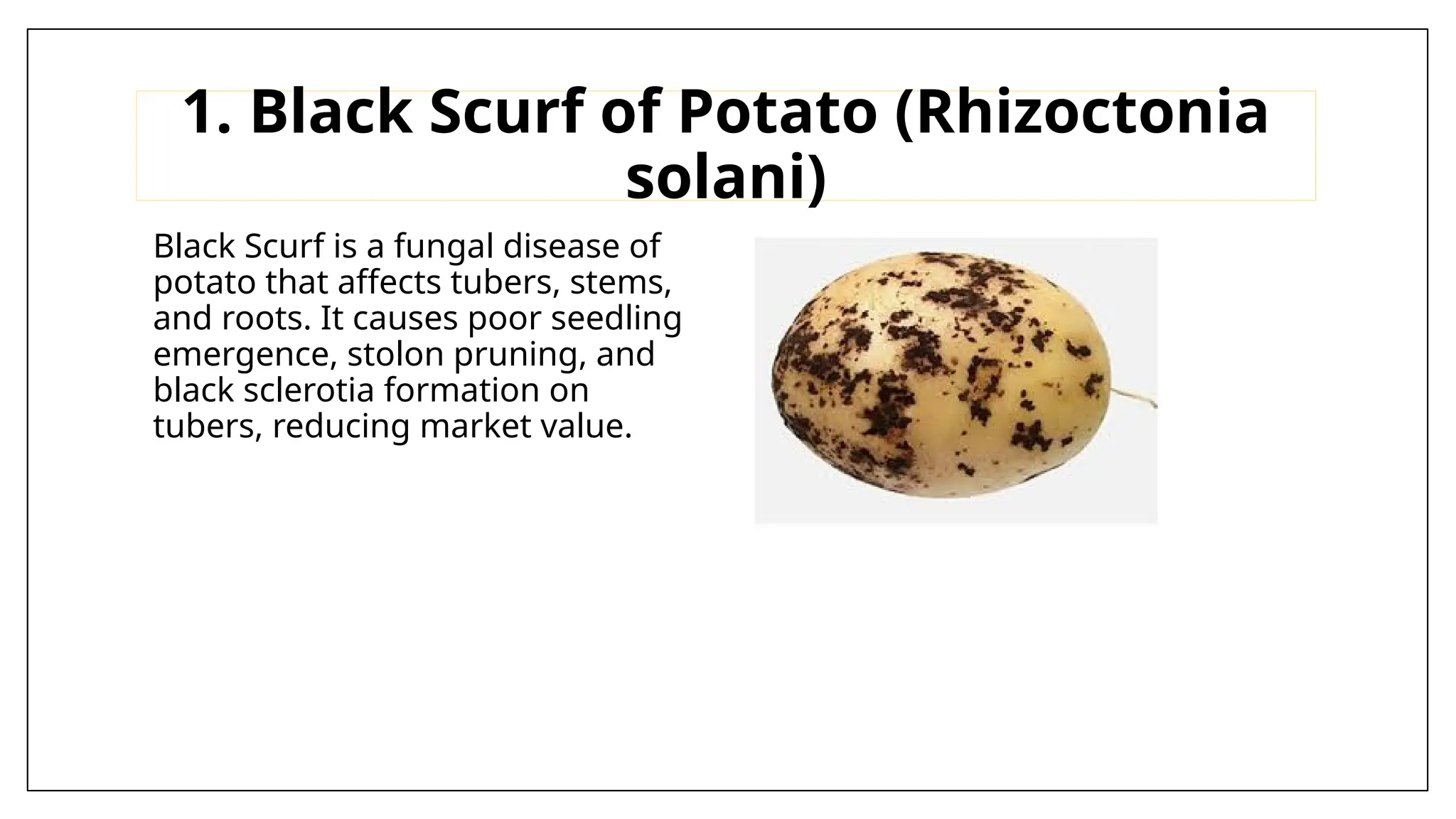 1. Black Scurf of Potato (Rhizoctonia solani)

Black Scurf is a fungal disease of potato that affects tubers, stems, and roots. It causes poor seedling emergence, stolon pruning, and black sclerotia formation on tubers, reducing market value.